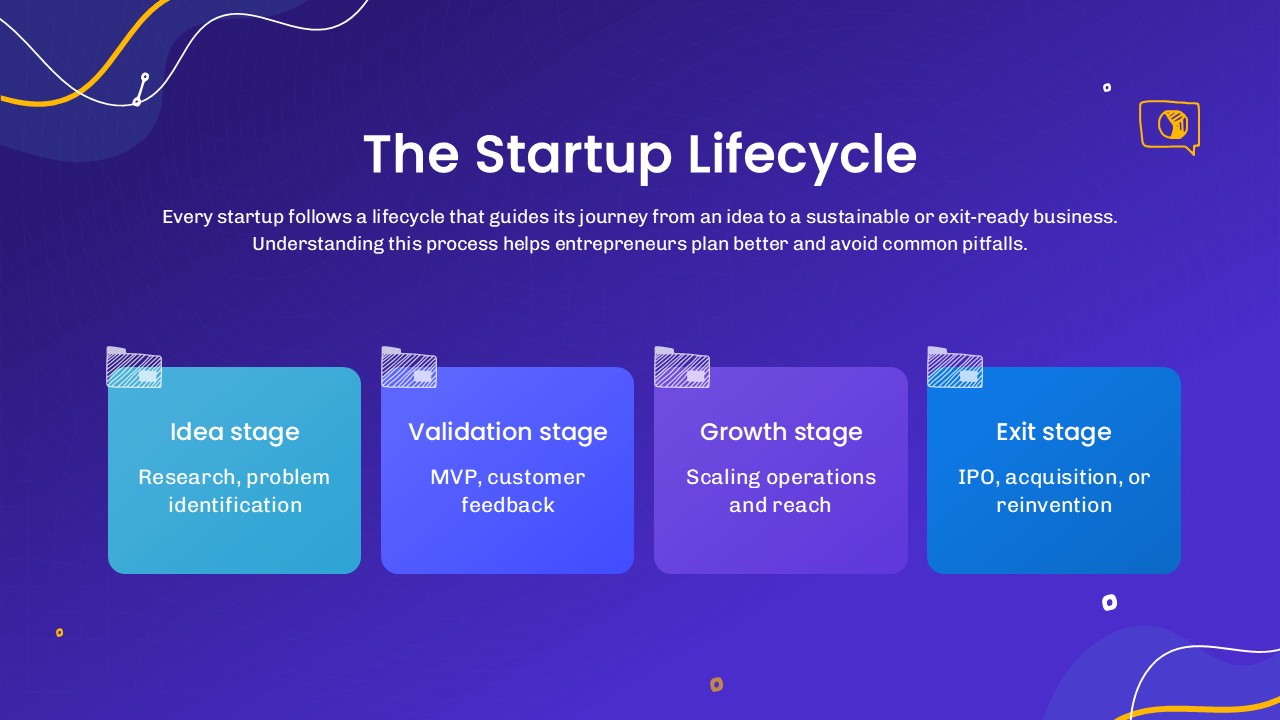 The Startup Lifecycle

Every startup follows a lifecycle that guides its journey from an idea to a sustainable or exit-ready business. Understanding this process helps entrepreneurs plan better and avoid common pitfalls.

Idea stage

Research, problem identification

Validation stage

MVP, customer feedback

Growth stage

Scaling operations and reach

Exit stage

IPO, acquisition, or reinvention